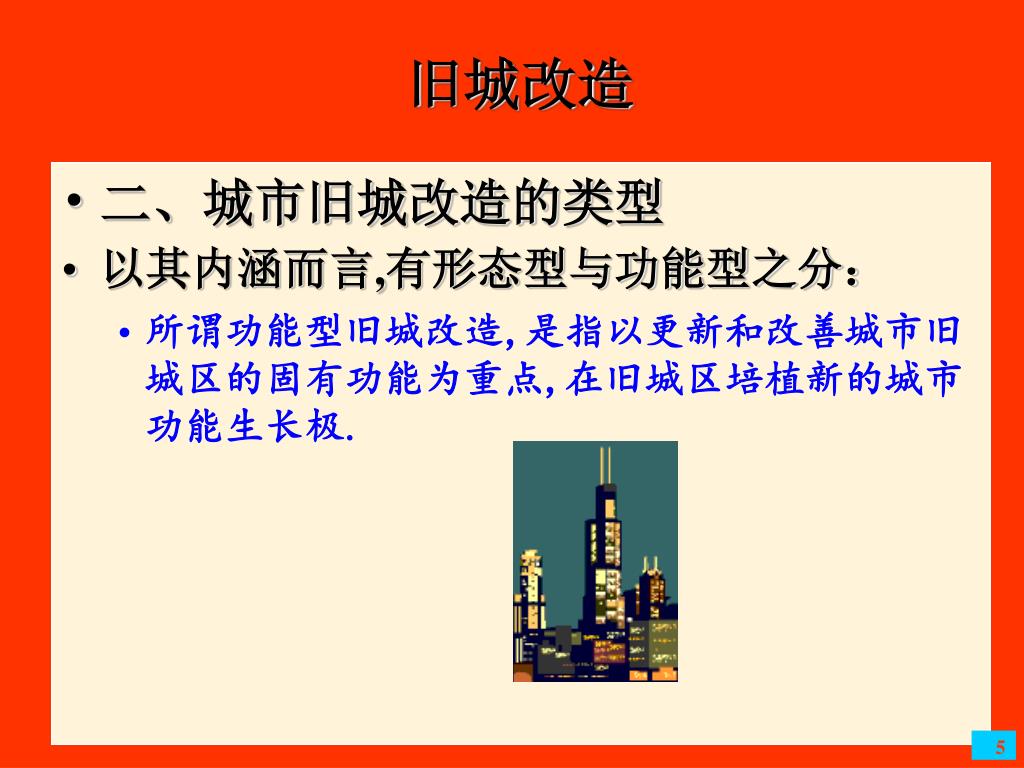 旧城改造

• 二、城市旧城改造的类型

• 以其内涵而言,有形态型与功能型之分：

• 所谓功能型旧城改造, 是指以更新和改善城市旧城区的固有功能为重点, 在旧城区培植新的城市功能生长极.

5